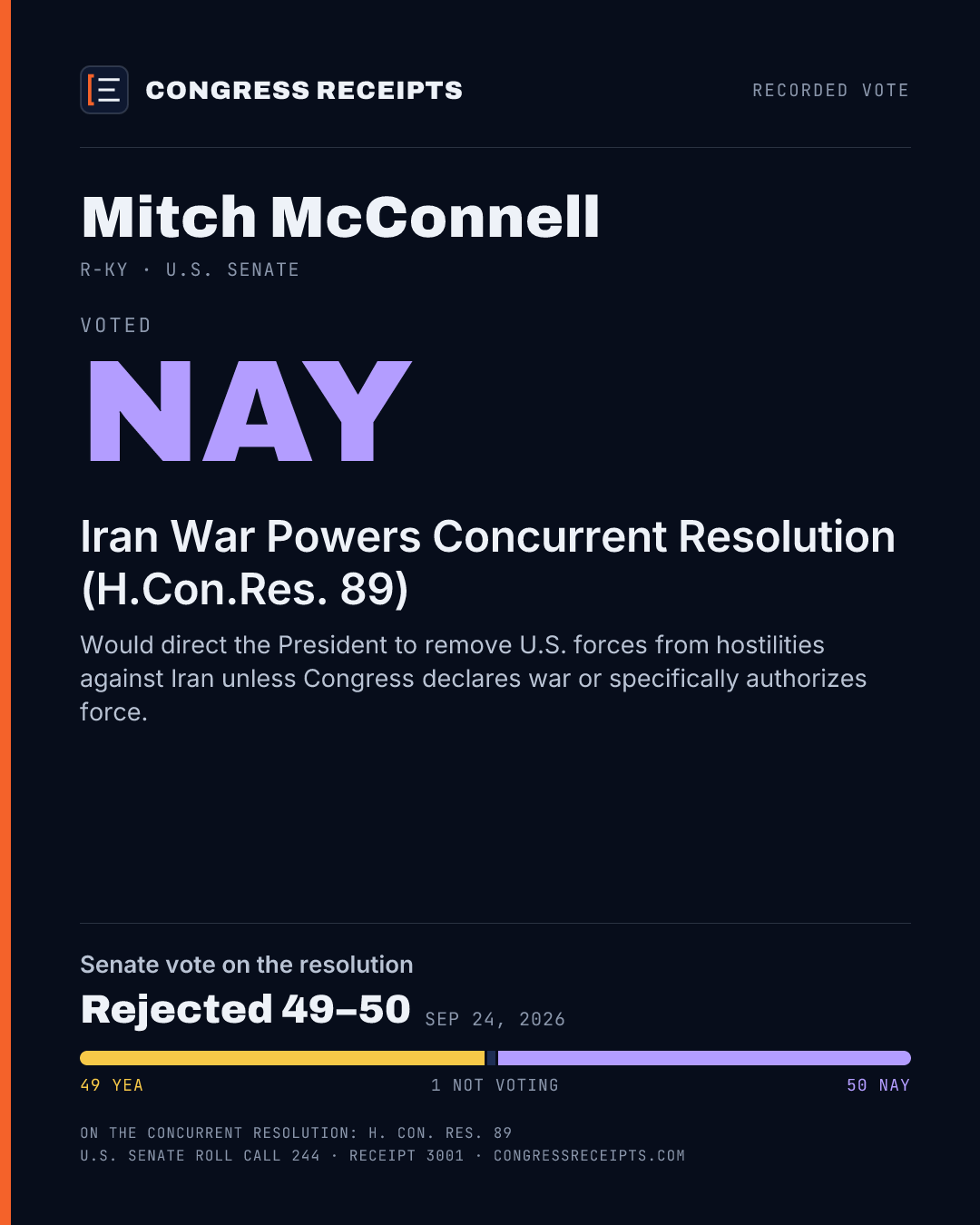 CONGRESS RECEIPTS

RECORDED VOTE

Mitch McConnell

R-KY · U.S. SENATE

VOTED

NAY

Iran War Powers Concurrent Resolution (H.Con.Res. 89)

Would direct the President to remove U.S. forces from hostilities against Iran unless Congress declares war or specifically authorizes force.

Senate vote on the resolution

Rejected 49–50 SEP 24, 2026

49 YEA 1 NOT VOTING 50 NAY

ON THE CONCURRENT RESOLUTION: H. CON. RES. 89
U.S. SENATE ROLL CALL 244 · RECEIPT 3001 · CONGRESSRECEIPTS.COM